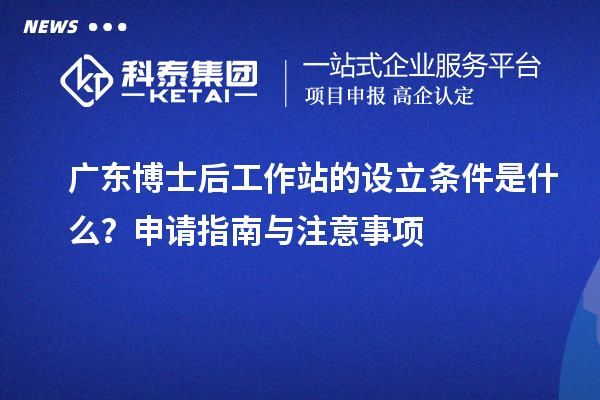 NEWS

科泰集团
KETAI

一站式企业服务平台
项目申报 高企认定

广东博士后工作站的设立条件是什么？申请指南与注意事项